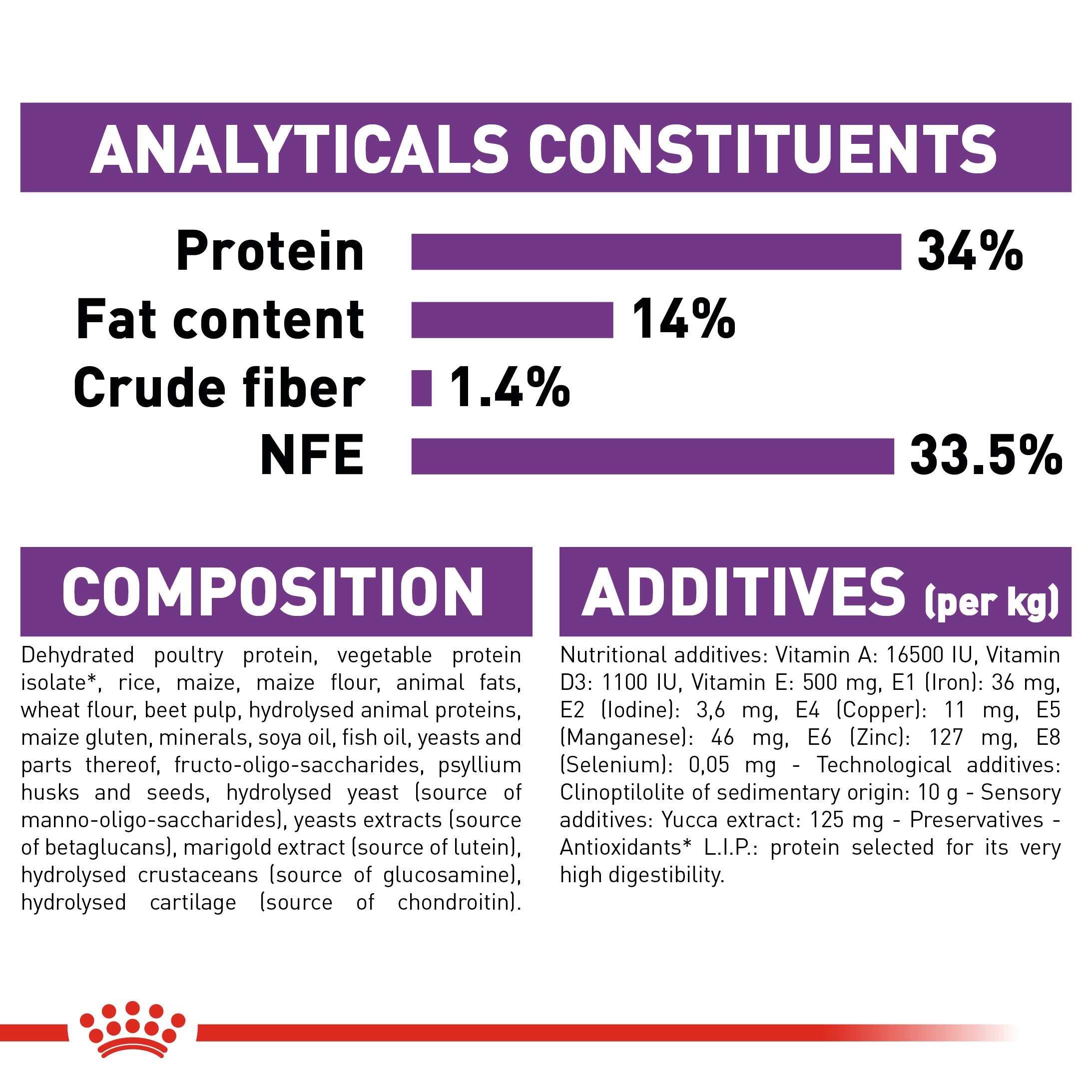 ANALYTICALS CONSTITUENTS

Protein 34%
Fat content 14%
Crude fiber 1.4%
NFE 33.5%

COMPOSITION

Dehydrated poultry protein, vegetable protein isolate*, rice, maize, maize flour, animal fats, wheat flour, beet pulp, hydrolysed animal proteins, maize gluten, minerals, soya oil, fish oil, yeasts and parts thereof, fructo-oligo-saccharides, psyllium husks and seeds, hydrolysed yeast (source of manno-oligo-saccharides), yeasts extracts (source of betaglucans), marigold extract (source of lutein), hydrolysed crustaceans (source of glucosamine), hydrolysed cartilage (source of chondroitin).

ADDITIVES (per kg)

Nutritional additives: Vitamin A: 16500 IU, Vitamin D3: 1100 IU, Vitamin E: 500 mg, E1 (Iron): 36 mg, E2 (Iodine): 3,6 mg, E4 (Copper): 11 mg, E5 (Manganese): 46 mg, E6 (Zinc): 127 mg, E8 (Selenium): 0,05 mg - Technological additives: Clinoptilolite of sedimentary origin: 10 g - Sensory additives: Yucca extract: 125 mg - Preservatives - Antioxidants* L.I.P.: protein selected for its very high digestibility.